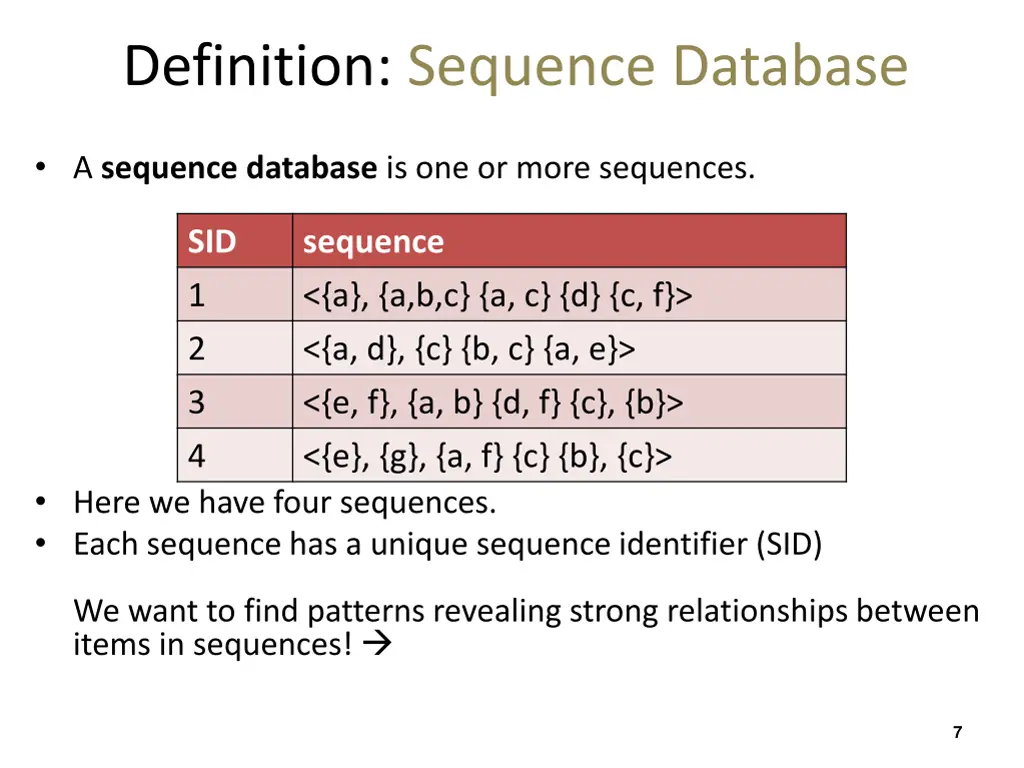 Definition: Sequence Database

• A **sequence database** is one or more sequences.

| SID | sequence |
|---|---|
| 1 | <{a}, {a,b,c} {a, c} {d} {c, f}> |
| 2 | <{a, d}, {c} {b, c} {a, e}> |
| 3 | <{e, f}, {a, b} {d, f} {c}, {b}> |
| 4 | <{e}, {g}, {a, f} {c} {b}, {c}> |

• Here we have four sequences.
• Each sequence has a unique sequence identifier (SID)

We want to find patterns revealing strong relationships between items in sequences! →

7